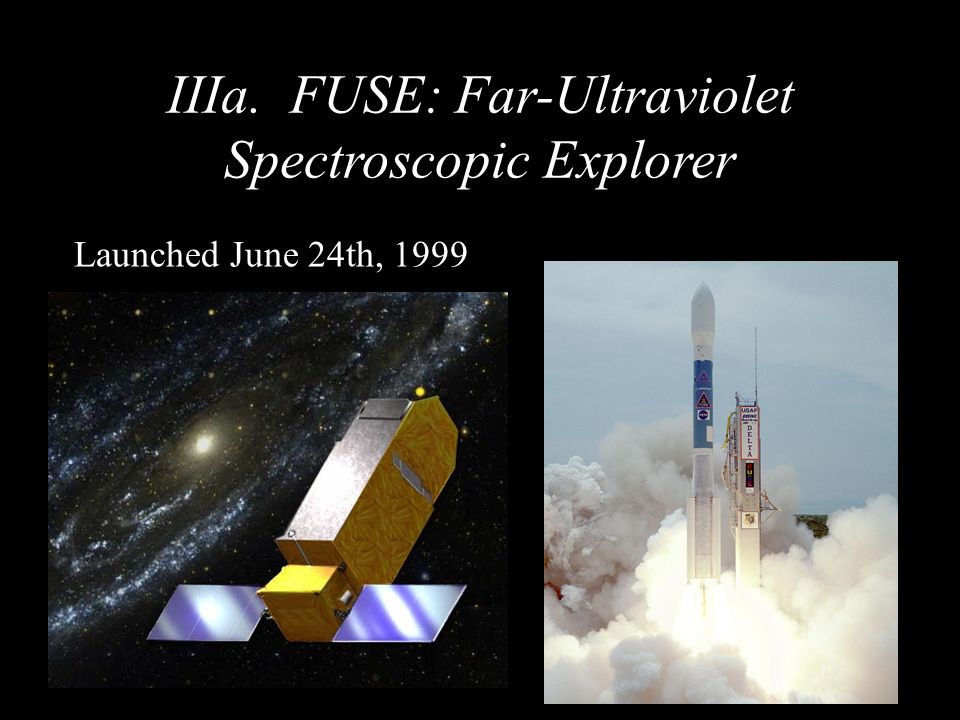 IIIa. FUSE: Far-Ultraviolet Spectroscopic Explorer

Launched June 24th, 1999

USAF

DELTA